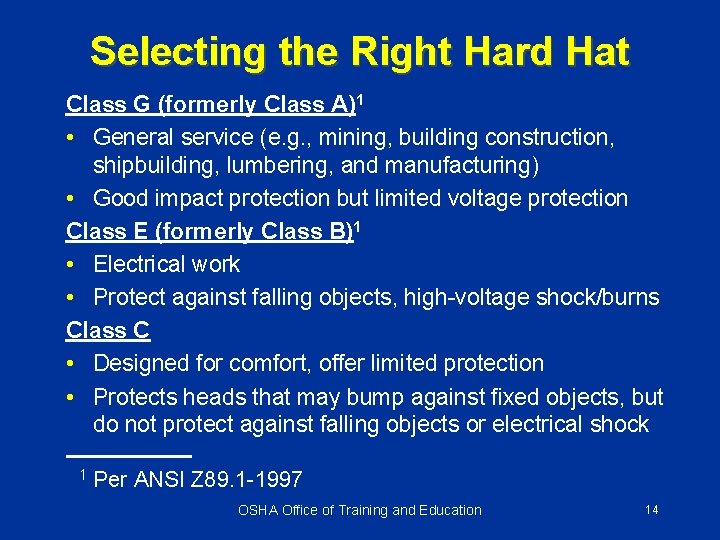 Selecting the Right Hard Hat

Class G (formerly Class A)$^1$

• General service (e.g., mining, building construction, shipbuilding, lumbering, and manufacturing)

• Good impact protection but limited voltage protection

Class E (formerly Class B)$^1$

• Electrical work

• Protect against falling objects, high-voltage shock/burns

Class C

• Designed for comfort, offer limited protection

• Protects heads that may bump against fixed objects, but do not protect against falling objects or electrical shock

$^1$ Per ANSI Z89.1-1997

OSHA Office of Training and Education

14